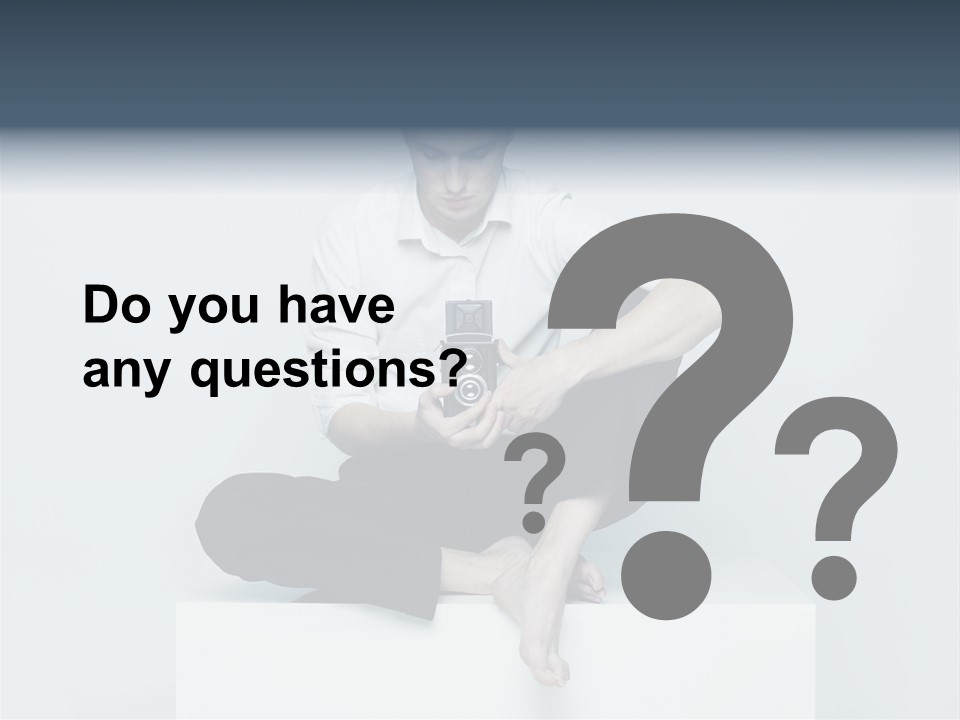 Do you have any questions?

?
?
?